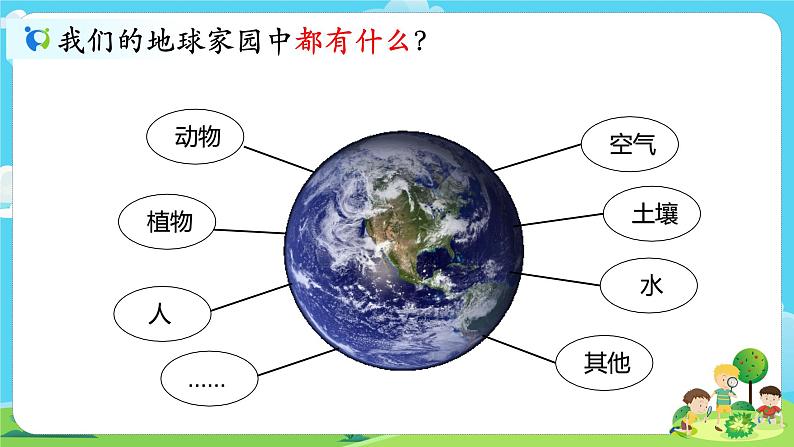 我们的地球家园中都有什么？

动物

植物

人

......

空气

土壤

水

其他